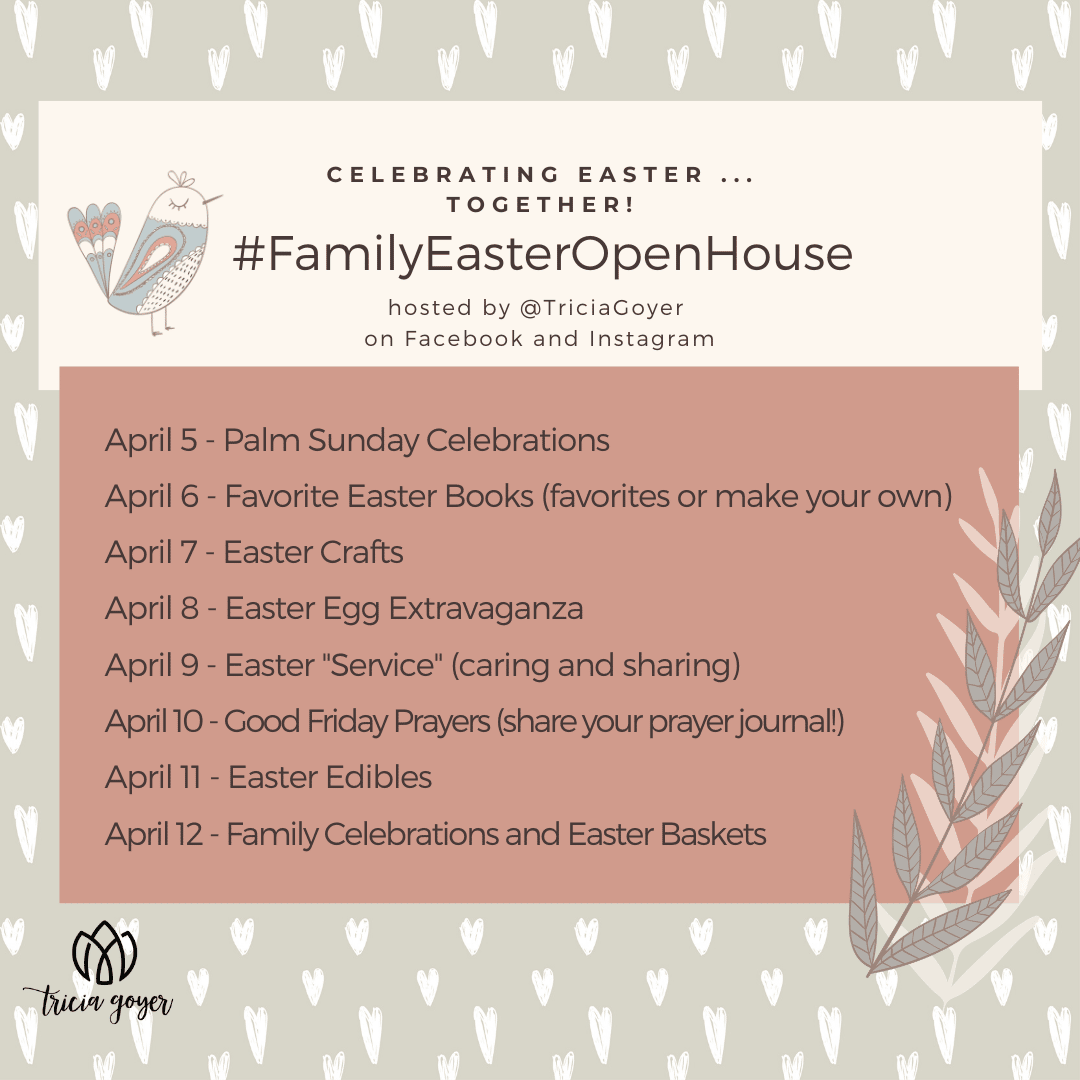 CELEBRATING EASTER ... TOGETHER!

#FamilyEasterOpenHouse

hosted by @TriciaGoyer on Facebook and Instagram

April 5 - Palm Sunday Celebrations

April 6 - Favorite Easter Books (favorites or make your own)

April 7 - Easter Crafts

April 8 - Easter Egg Extravaganza

April 9 - Easter "Service" (caring and sharing)

April 10 - Good Friday Prayers (share your prayer journal!)

April 11 - Easter Edibles

April 12 - Family Celebrations and Easter Baskets

tricia goyer